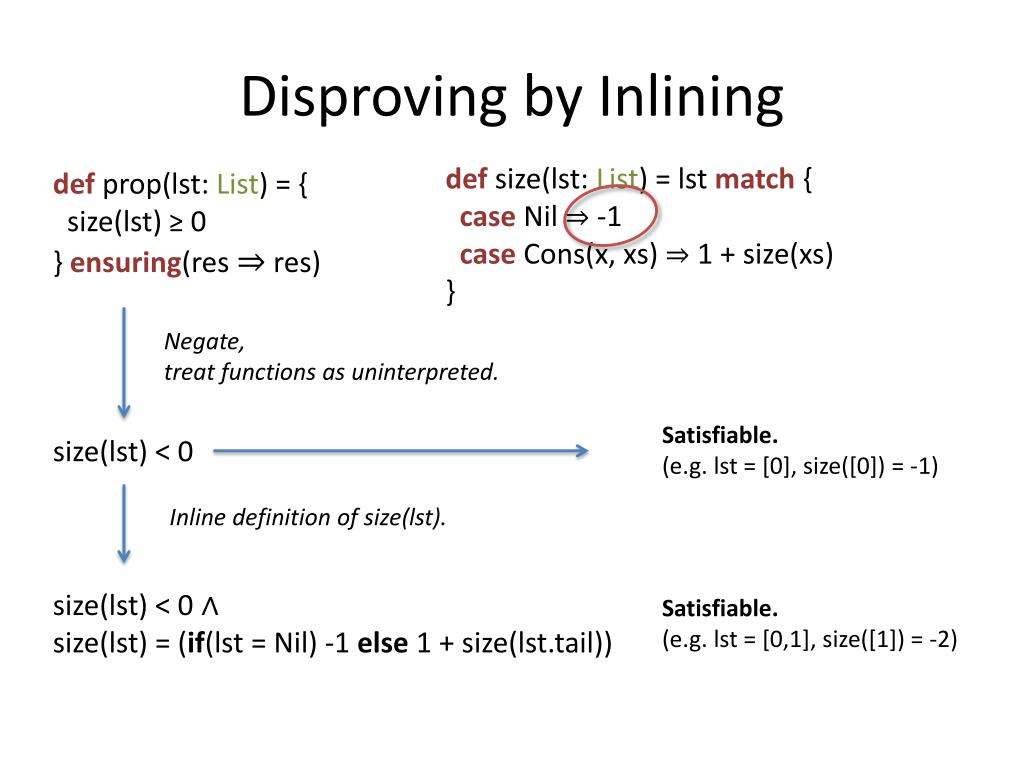 Disproving by Inlining

def prop(lst: List) = {
  size(lst) ≥ 0
} ensuring(res ⇒ res)

def size(lst: List) = lst match {
  case Nil ⇒ -1
  case Cons(x, xs) ⇒ 1 + size(xs)
}

Negate,
treat functions as uninterpreted.

size(lst) < 0

Satisfiable.
(e.g. lst = [0], size([0]) = -1)

Inline definition of size(lst).

size(lst) < 0 ∧
size(lst) = (if(lst = Nil) -1 else 1 + size(lst.tail))

Satisfiable.
(e.g. lst = [0,1], size([1]) = -2)